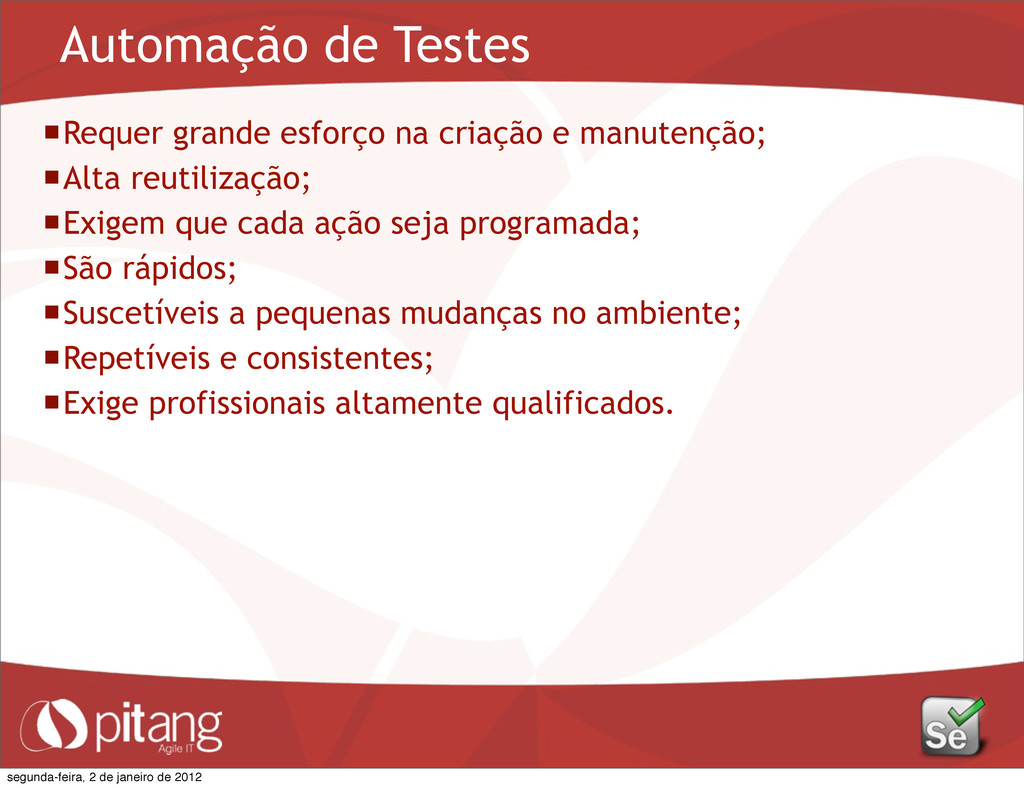 Automação de Testes

- Requer grande esforço na criação e manutenção;
- Alta reutilização;
- Exigem que cada ação seja programada;
- São rápidos;
- Suscetíveis a pequenas mudanças no ambiente;
- Repetíveis e consistentes;
- Exige profissionais altamente qualificados.

pitang Agile IT

Se

segunda-feira, 2 de janeiro de 2012